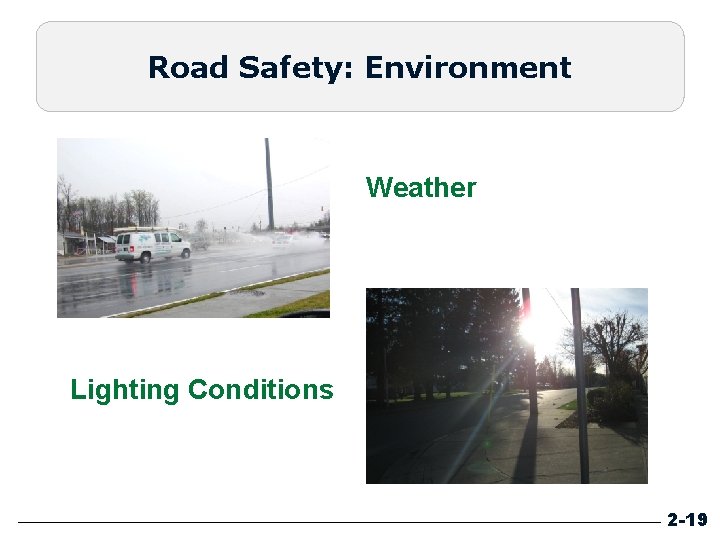 Road Safety: Environment

Weather

Lighting Conditions

2-19